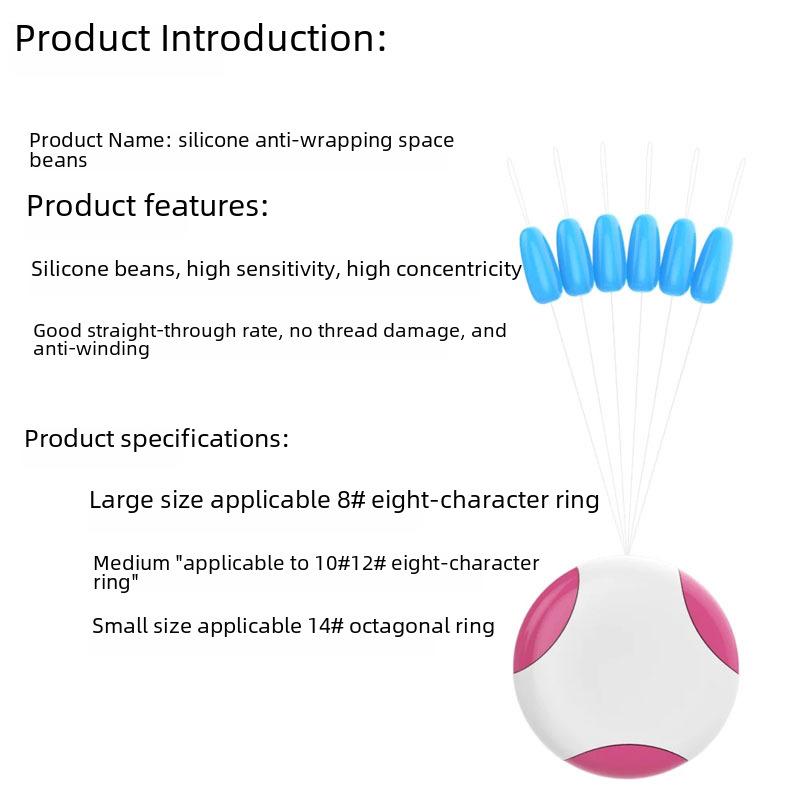 Product Introduction:

Product Name: silicone anti-wrapping space beans

Product features:

Silicone beans, high sensitivity, high concentricity

Good straight-through rate, no thread damage, and anti-winding

Product specifications:

Large size applicable 8# eight-character ring

Medium "applicable to 10#12# eight-character ring"

Small size applicable 14# octagonal ring